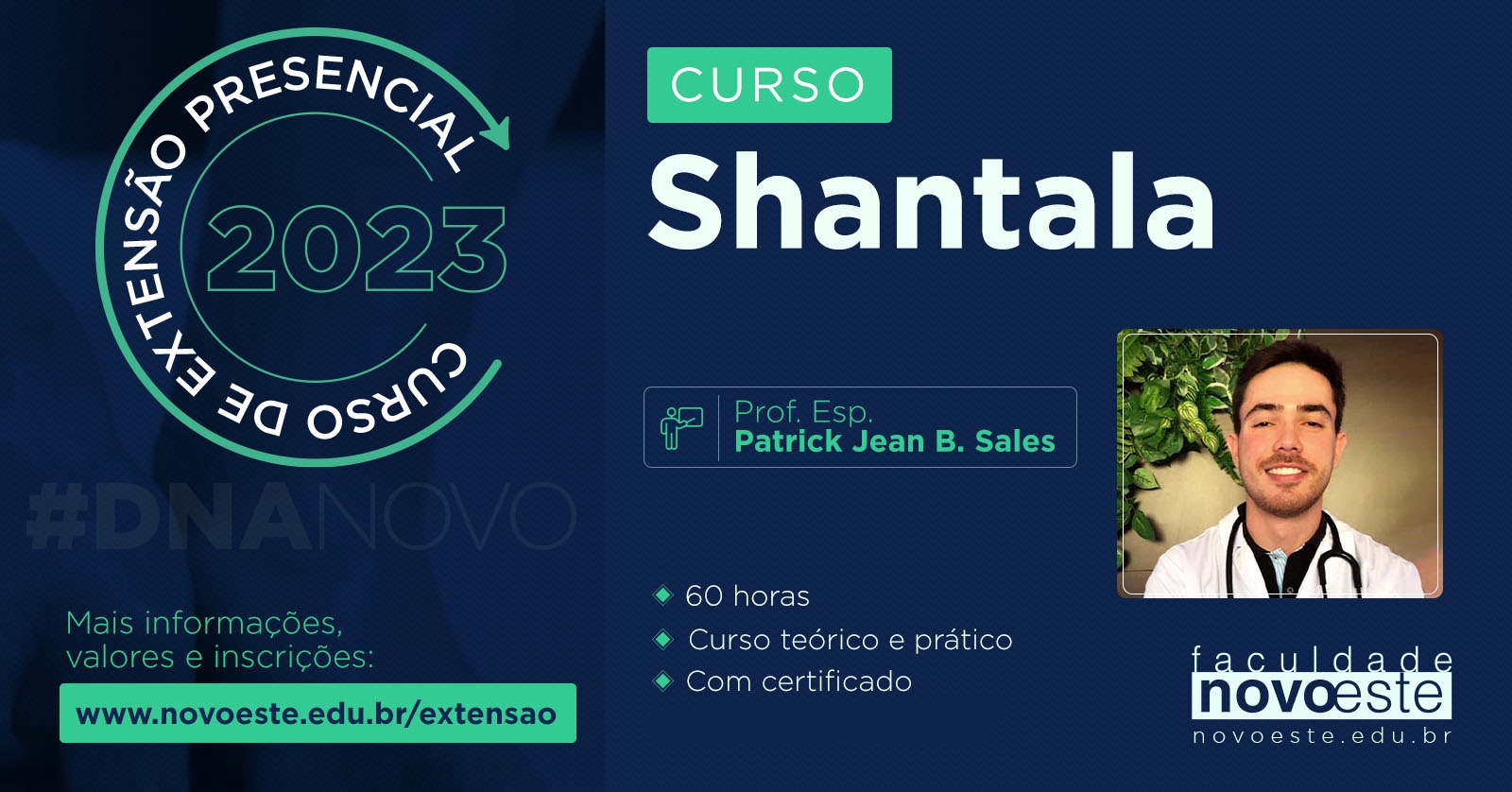 CURSO DE EXTENSÃO PRESENCIAL
2023

#DNANOVO

Mais informações, valores e inscrições:

www.novoeste.edu.br/extensao

CURSO
Shantala

Prof. Esp.
Patrick Jean B. Sales

60 horas
Curso teórico e prático
Com certificado

faculdade
novoeste
novoeste.edu.br